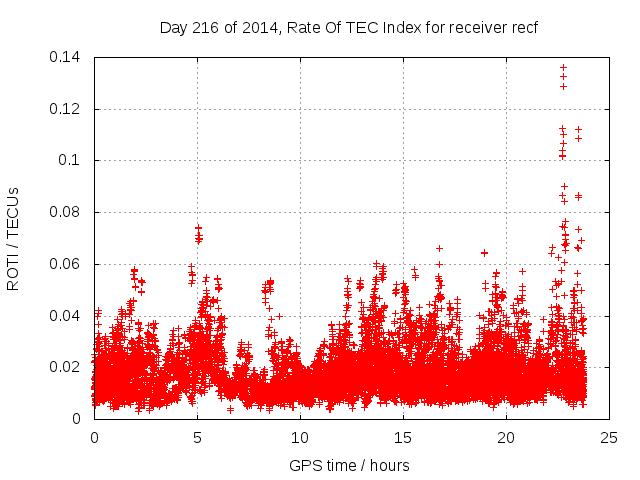 Day 216 of 2014, Rate Of TEC Index for receiver recf

ROTI / TECUs

0.14
0.12
0.1
0.08
0.06
0.04
0.02
0

0
5
10
15
20
25

GPS time / hours